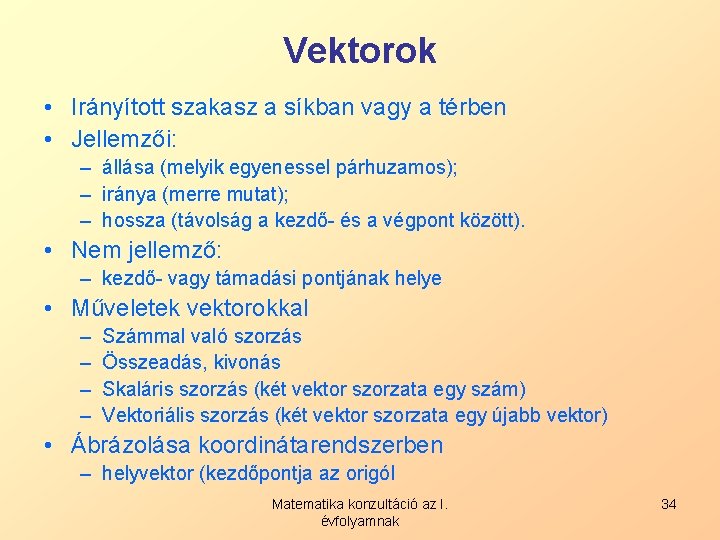 Vektorok

• Irányított szakasz a síkban vagy a térben
• Jellemzői:
– állása (melyik egyenessel párhuzamos);
– iránya (merre mutat);
– hossza (távolság a kezdő- és a végpont között).
• Nem jellemző:
– kezdő- vagy támadási pontjának helye
• Műveletek vektorokkal
– Számmal való szorzás
– Összeadás, kivonás
– Skaláris szorzás (két vektor szorzata egy szám)
– Vektoriális szorzás (két vektor szorzata egy újabb vektor)
• Ábrázolása koordinátarendszerben
– helyvektor (kezdőpontja az origól

Matematika konzultáció az I. évfolyamnak

34